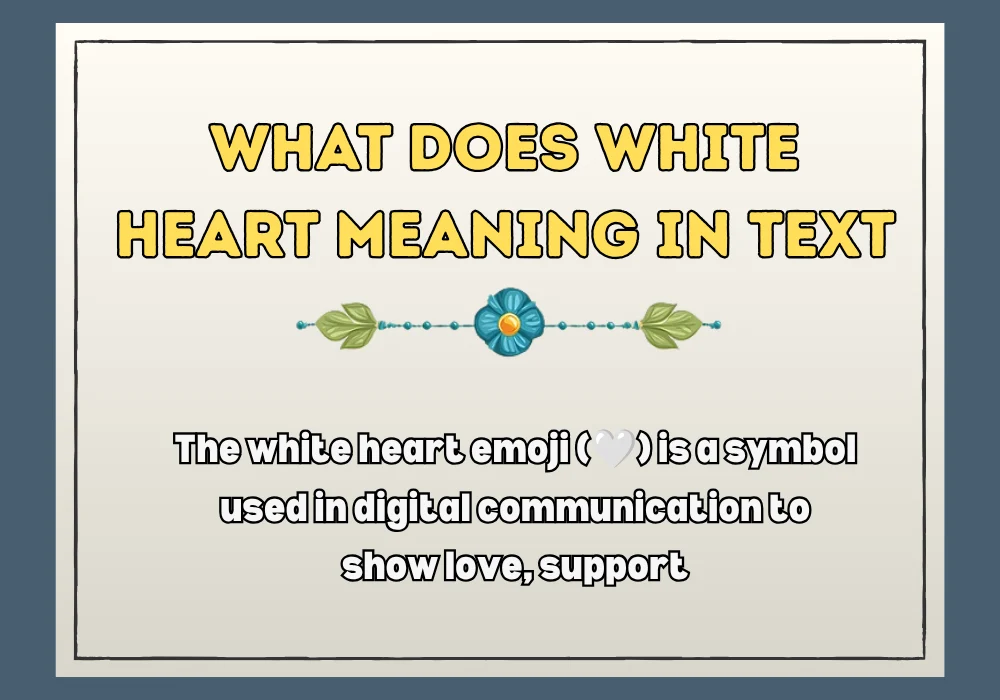 WHAT DOES WHITE HEART MEANING IN TEXT

The white heart emoji (🤍) is a symbol used in digital communication to show love, support